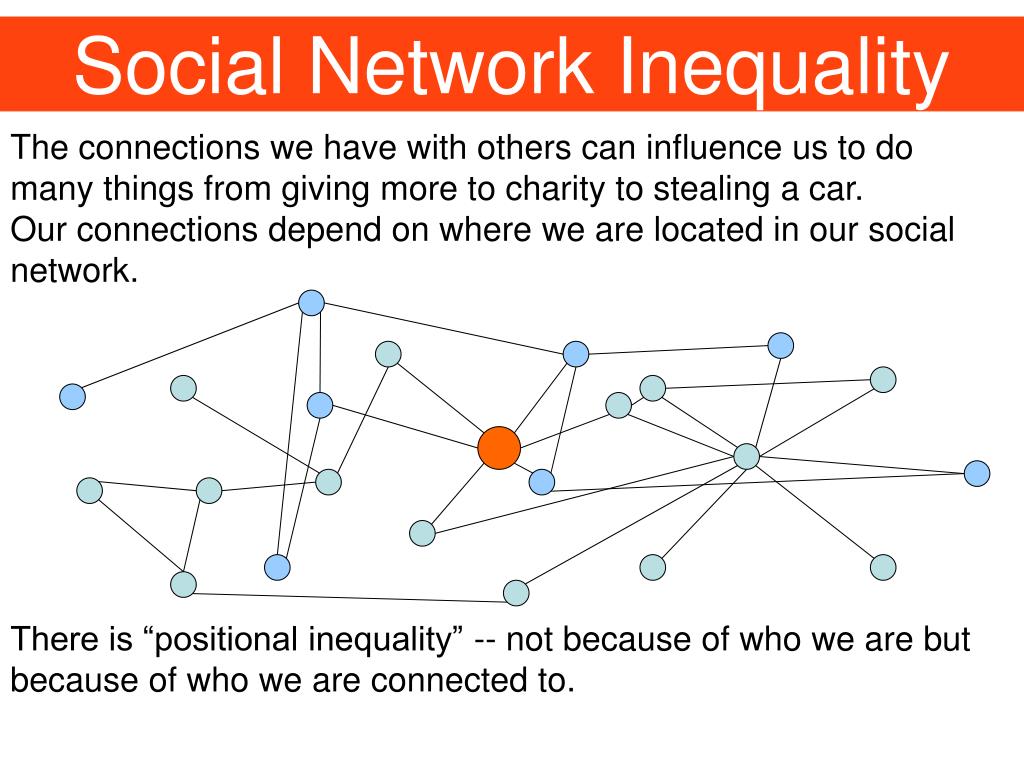 Social Network Inequality

The connections we have with others can influence us to do many things from giving more to charity to stealing a car.
Our connections depend on where we are located in our social network.

There is “positional inequality” -- not because of who we are but because of who we are connected to.